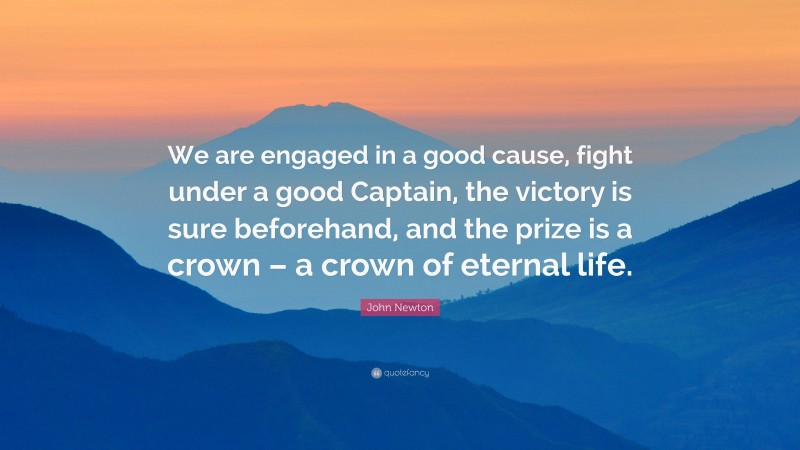 We are engaged in a good cause, fight under a good Captain, the victory is sure beforehand, and the prize is a crown – a crown of eternal life.

John Newton

quotefancy